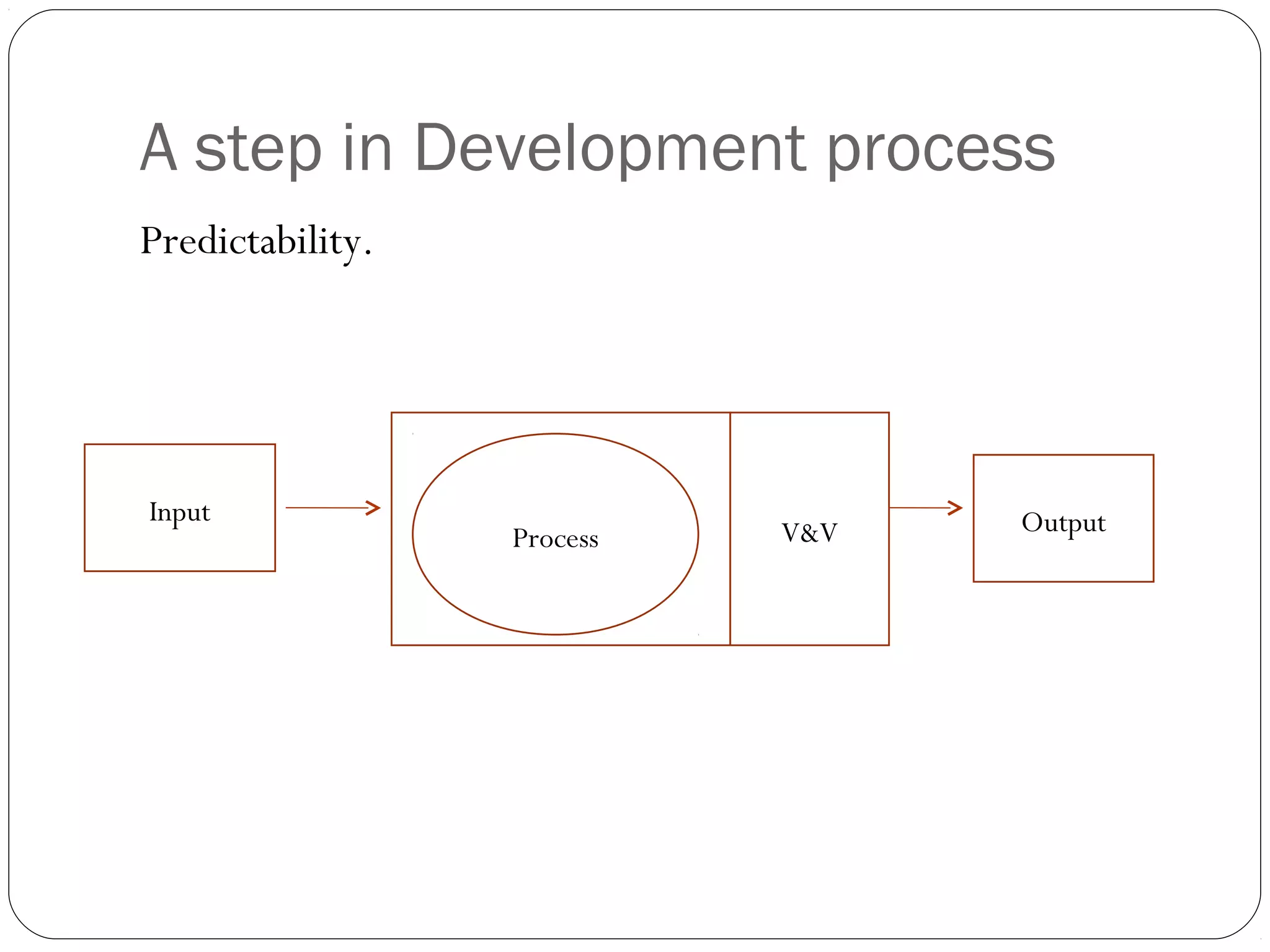 A step in Development process

Predictability.

Input

Process

V&V

Output